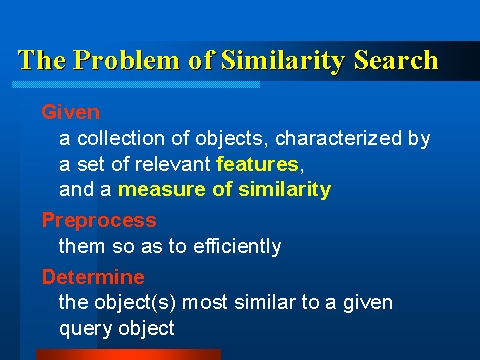 The Problem of Similarity Search

Given
a collection of objects, characterized by a set of relevant features, and a measure of similarity

Preprocess
them so as to efficiently

Determine
the object(s) most similar to a given query object